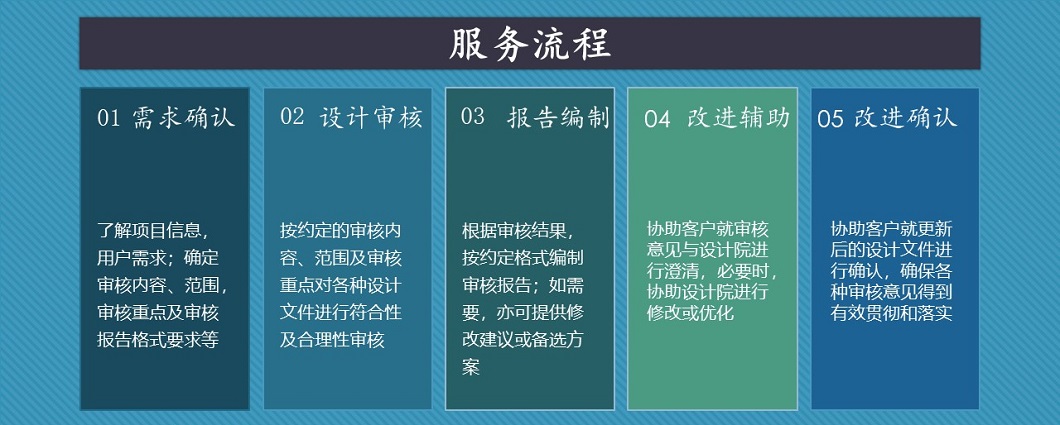 服务流程

01 需求确认

了解项目信息，用户需求；确定审核内容、范围，审核重点及审核报告格式要求等

02 设计审核

按约定的审核内容、范围及审核重点对各种设计文件进行符合性及合理性审核

03 报告编制

根据审核结果，按约定格式编制审核报告；如需要，亦可提供修改建议或备选方案

04 改进辅助

协助客户就审核意见与设计院进行澄清，必要时，协助设计院进行修改或优化

05 改进确认

协助客户就更新后的设计文件进行确认，确保各种审核意见得到有效贯彻和落实